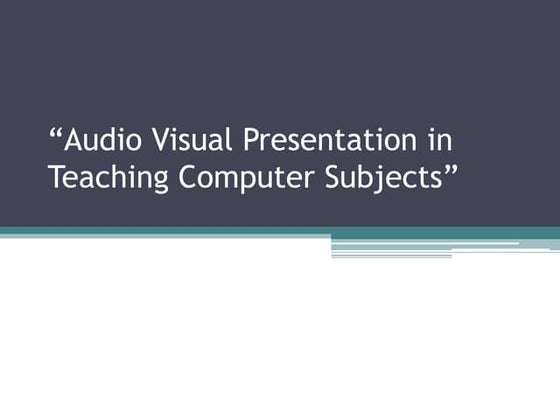 “Audio Visual Presentation in Teaching Computer Subjects”